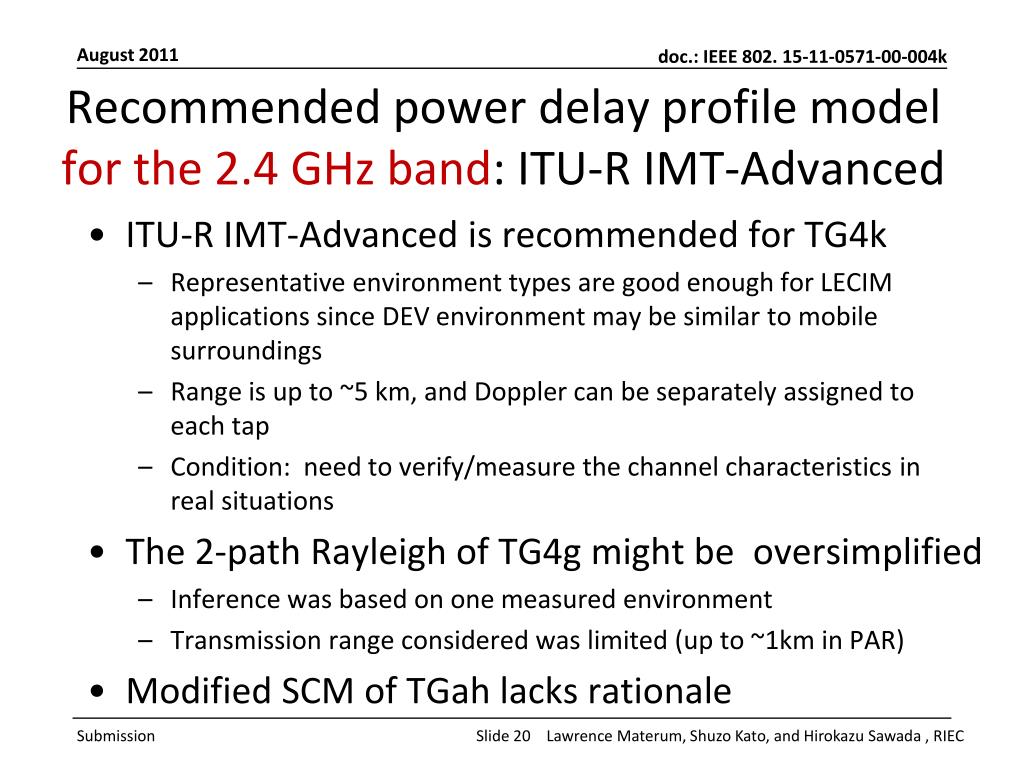 August 2011

doc.: IEEE 802. 15-11-0571-00-004k

Recommended power delay profile model for the 2.4 GHz band: ITU-R IMT-Advanced

• ITU-R IMT-Advanced is recommended for TG4k
– Representative environment types are good enough for LECIM applications since DEV environment may be similar to mobile surroundings
– Range is up to ~5 km, and Doppler can be separately assigned to each tap
– Condition: need to verify/measure the channel characteristics in real situations

• The 2-path Rayleigh of TG4g might be oversimplified
– Inference was based on one measured environment
– Transmission range considered was limited (up to ~1km in PAR)

• Modified SCM of TGah lacks rationale

Submission

Slide 20 Lawrence Materum, Shuzo Kato, and Hirokazu Sawada , RIEC